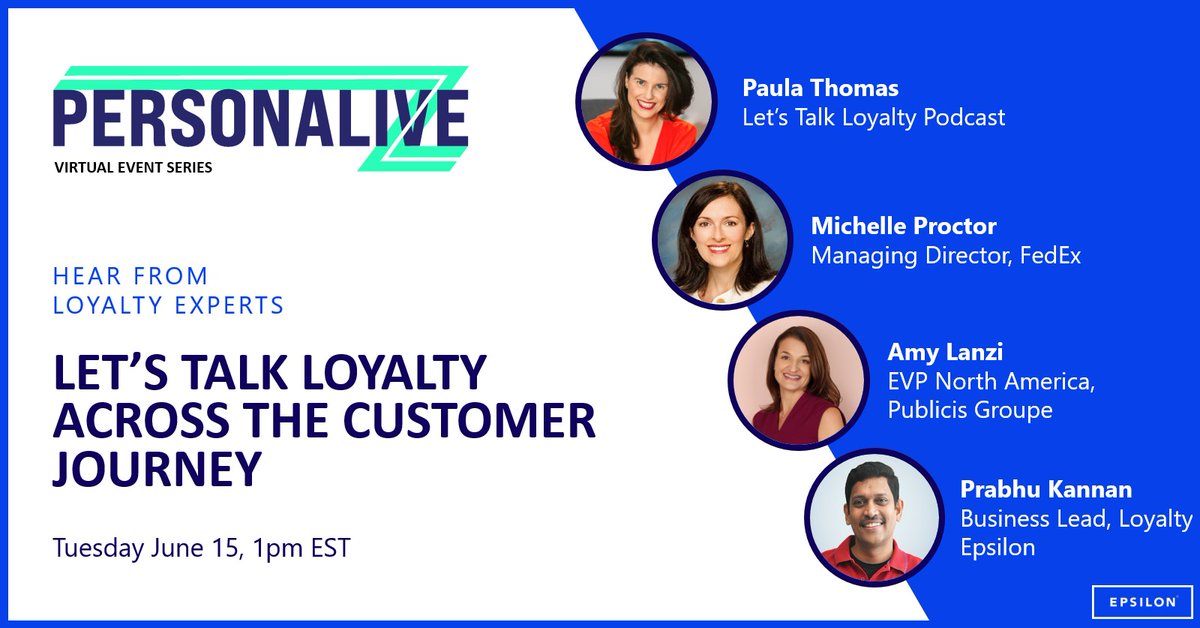 PERSONALIVE
VIRTUAL EVENT SERIES

HEAR FROM LOYALTY EXPERTS

LET'S TALK LOYALTY ACROSS THE CUSTOMER JOURNEY

Tuesday June 15, 1pm EST

Paula Thomas
Let's Talk Loyalty Podcast

Michelle Proctor
Managing Director, FedEx

Amy Lanzi
EVP North America, Publicis Groupe

Prabhu Kannan
Business Lead, Loyalty
Epsilon

EPSILON